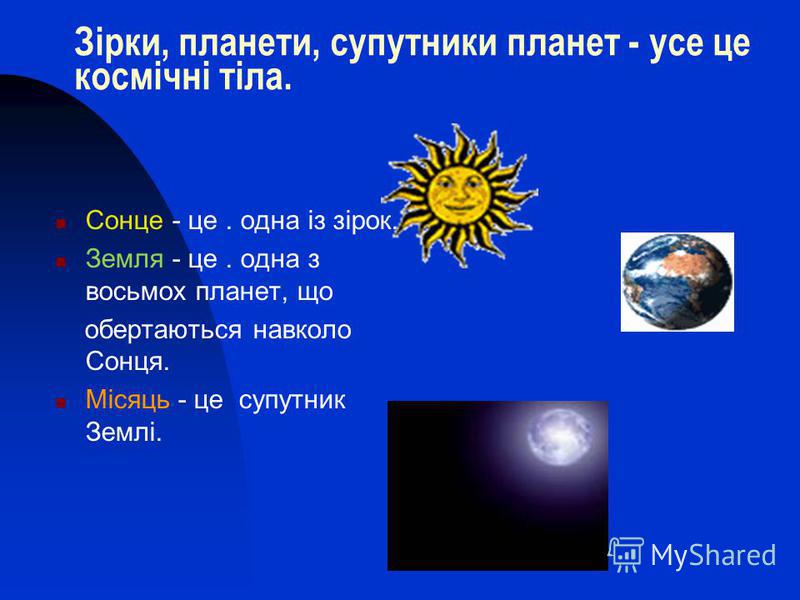 Зірки, планети, супутники планет - усе це космічні тіла.

Сонце - це . одна із зірок.

Земля - це . одна з восьмох планет, що обертаються навколо Сонця.

Місяць - це супутник Землі.

MyShared